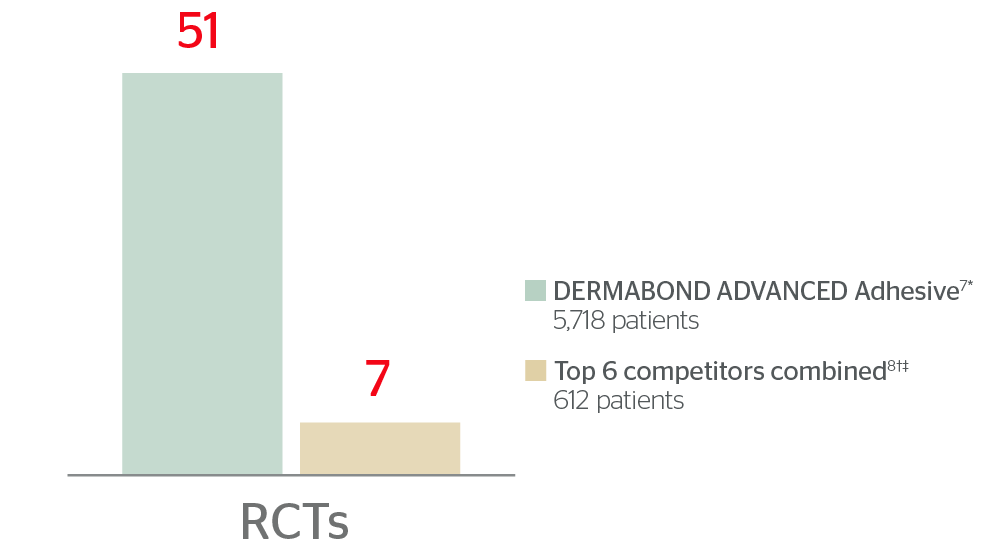 51

7

RCTs

DERMABOND ADVANCED Adhesive$^{7*}$
5,718 patients

Top 6 competitors combined$^{8†‡}$
612 patients